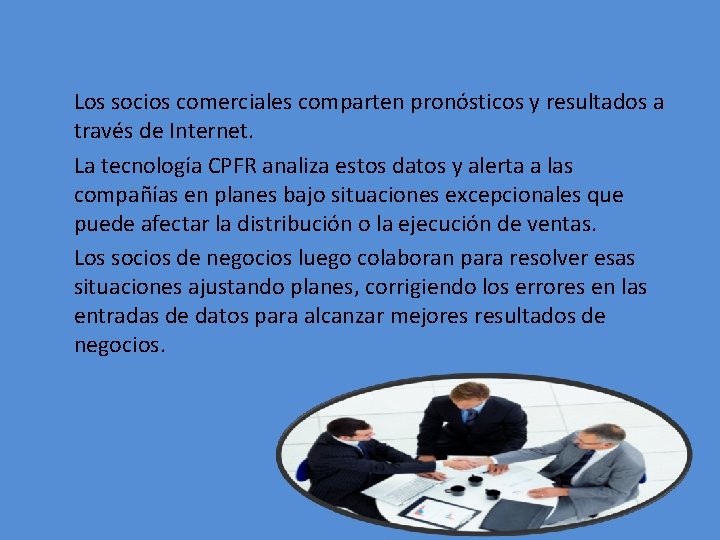 Los socios comerciales comparten pronósticos y resultados a través de Internet.

La tecnología CPFR analiza estos datos y alerta a las compañías en planes bajo situaciones excepcionales que puede afectar la distribución o la ejecución de ventas.

Los socios de negocios luego colaboran para resolver esas situaciones ajustando planes, corrigiendo los errores en las entradas de datos para alcanzar mejores resultados de negocios.